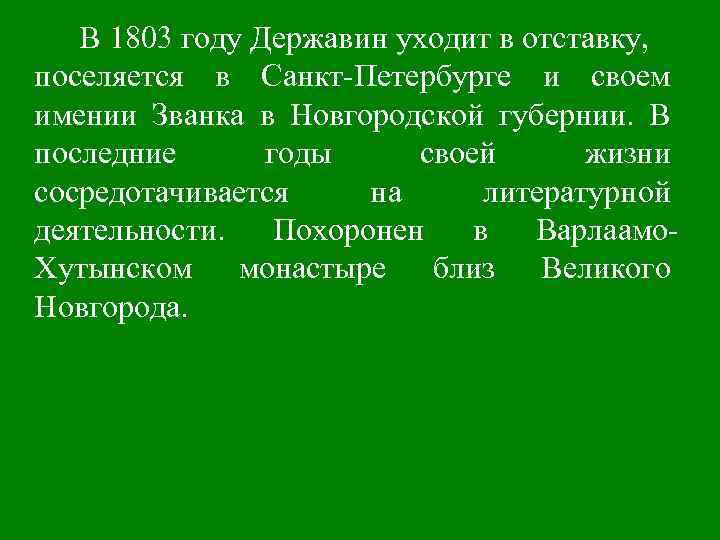 В 1803 году Державин уходит в отставку, поселяется в Санкт-Петербурге и своем имении Званка в Новгородской губернии. В последние годы своей жизни сосредотачивается на литературной деятельности. Похоронен в Варлаамо-Хутынском монастыре близ Великого Новгорода.